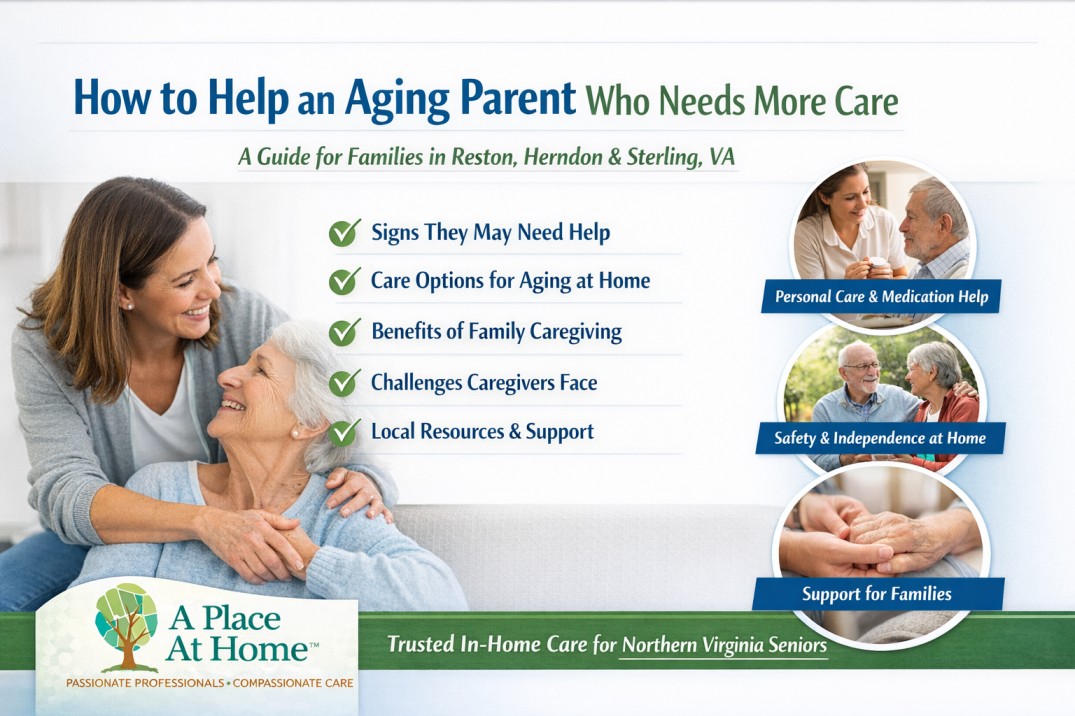 How to Help an Aging Parent Who Needs More Care

A Guide for Families in Reston, Herndon & Sterling, VA

Signs They May Need Help
Care Options for Aging at Home
Benefits of Family Caregiving
Challenges Caregivers Face
Local Resources & Support

Personal Care & Medication Help

Safety & Independence at Home

Support for Families

A Place At Home™
PASSIONATE PROFESSIONALS • COMPASSIONATE CARE

Trusted In-Home Care for Northern Virginia Seniors